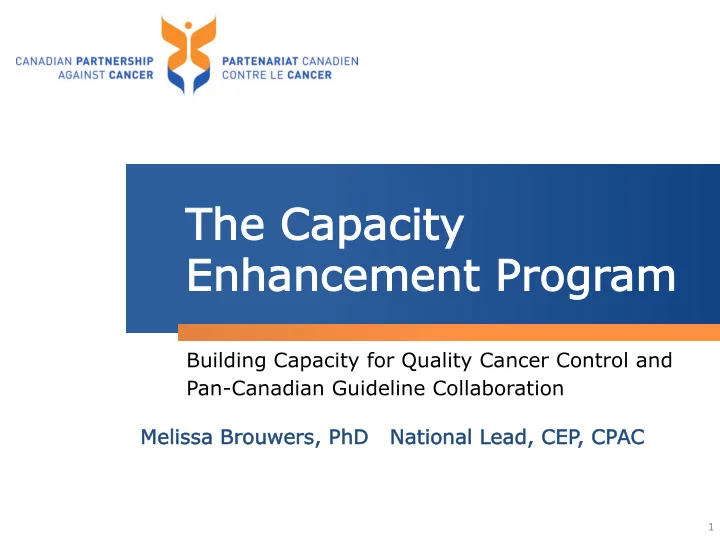 CANADIAN PARTNERSHIP AGAINST CANCER

PARTENARIAT CANADIEN CONTRE LE CANCER

The Capacity Enhancement Program

Building Capacity for Quality Cancer Control and Pan-Canadian Guideline Collaboration

Melissa Brouwers, PhD National Lead, CEP, CPAC

1